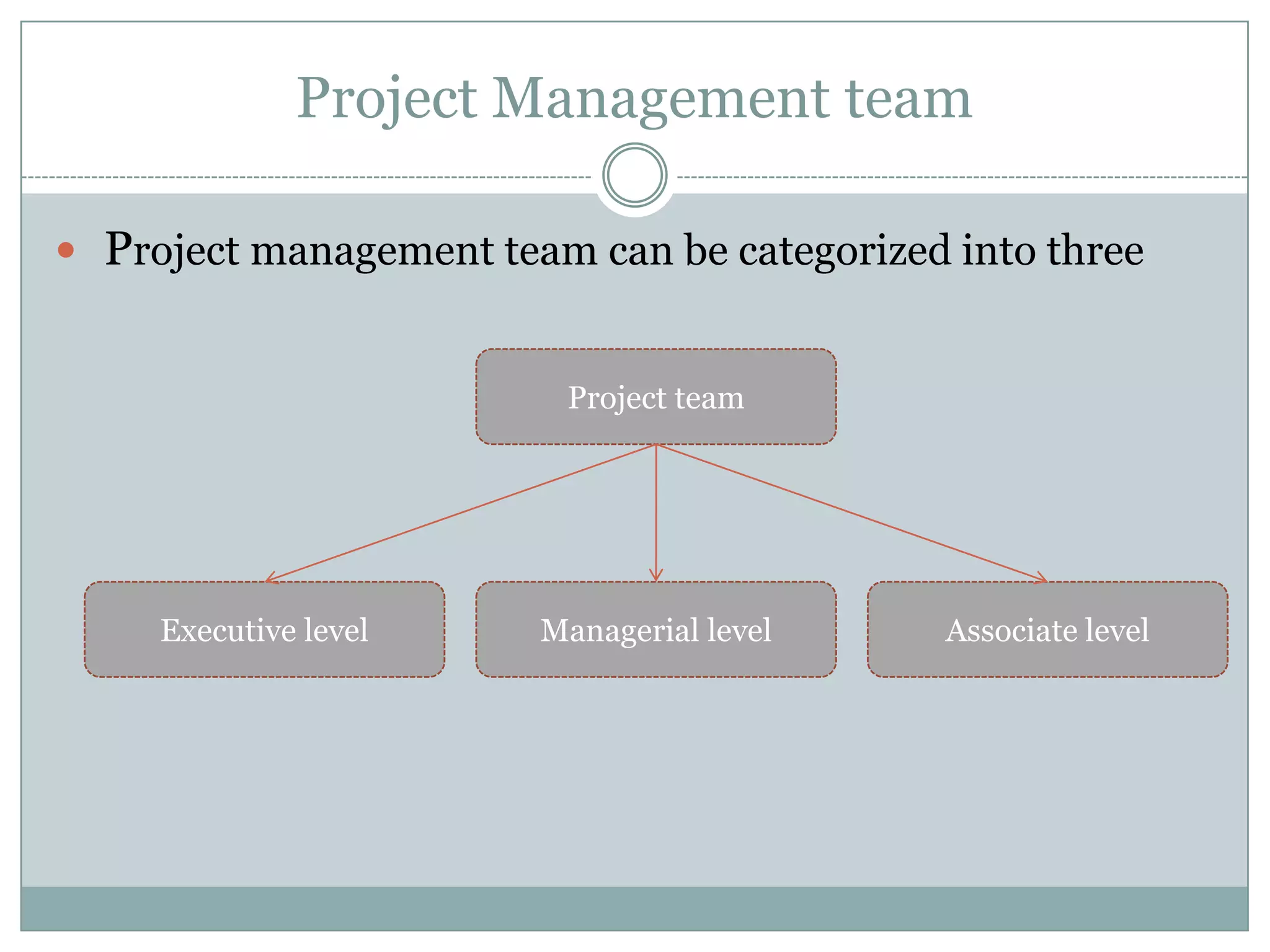 Project Management team

• Project management team can be categorized into three

Project team

Executive level

Managerial level

Associate level